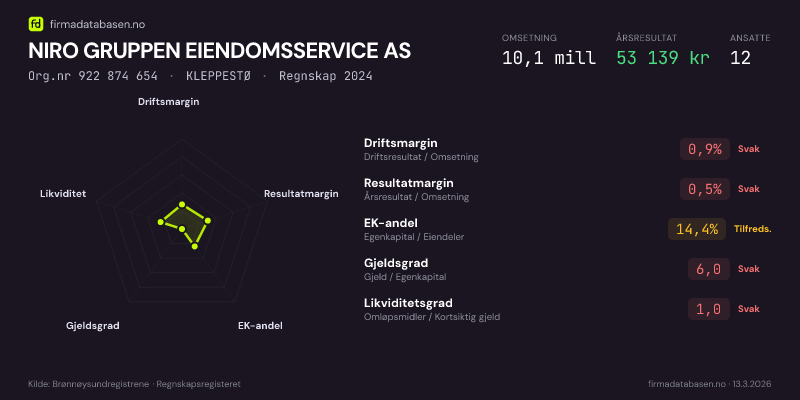 fd firmadatabasen.no

NIRO GRUPPEN EIENDOMSSERVICE AS

Org.nr 922 874 654 · KLEPPESTØ · Regnskap 2024

OMSETNING
10,1 mill

ÅRSRESULTAT
53 139 kr

ANSATTE
12

Driftsmargin

Resultatmargin

EK-andel

Gjeldsgrad

Likviditet

Driftsmargin
Driftsresultat / Omsetning
0,9% Svak

Resultatmargin
Årsresultat / Omsetning
0,5% Svak

EK-andel
Egenkapital / Eiendeler
14,4% Tilfreds.

Gjeldsgrad
Gjeld / Egenkapital
6,0 Svak

Likviditetsgrad
Omløpsmidler / Kortsiktig gjeld
1,0 Svak

Kilde: Brønnøysundregistrene · Regnskapsregisteret

firmadatabasen.no · 13.3.2026